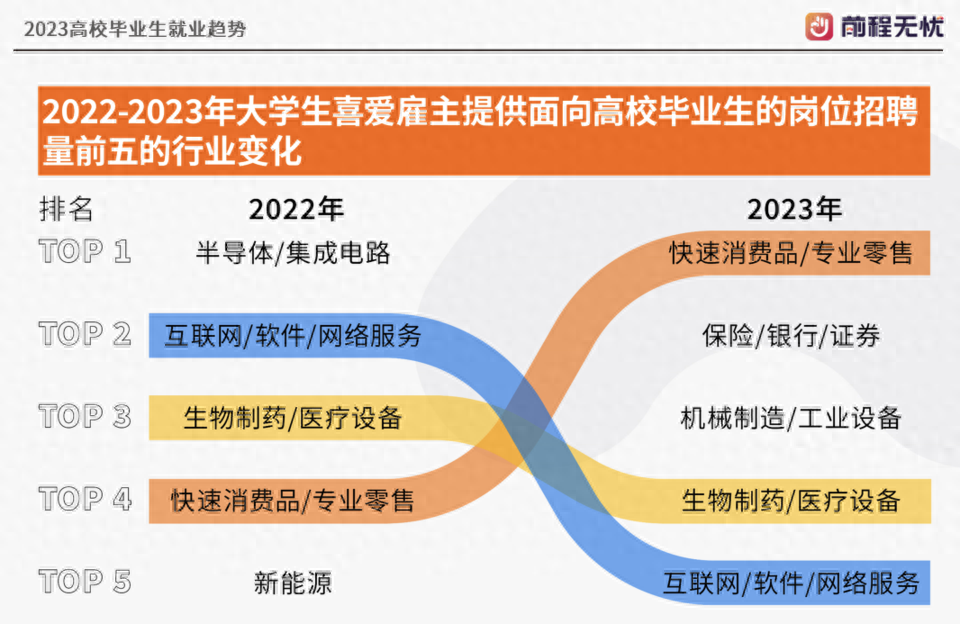 2023高校毕业生就业趋势

前程无忧

2022-2023年大学生喜爱雇主提供面向高校毕业生的岗位招聘量前五的行业变化

| 排名 | 2022年 | 2023年 |
|---|---|---|
| TOP 1 | 半导体/集成电路 | 快速消费品/专业零售 |
| TOP 2 | 互联网/软件/网络服务 | 保险/银行/证券 |
| TOP 3 | 生物制药/医疗设备 | 机械制造/工业设备 |
| TOP 4 | 快速消费品/专业零售 | 生物制药/医疗设备 |
| TOP 5 | 新能源 | 互联网/软件/网络服务 |